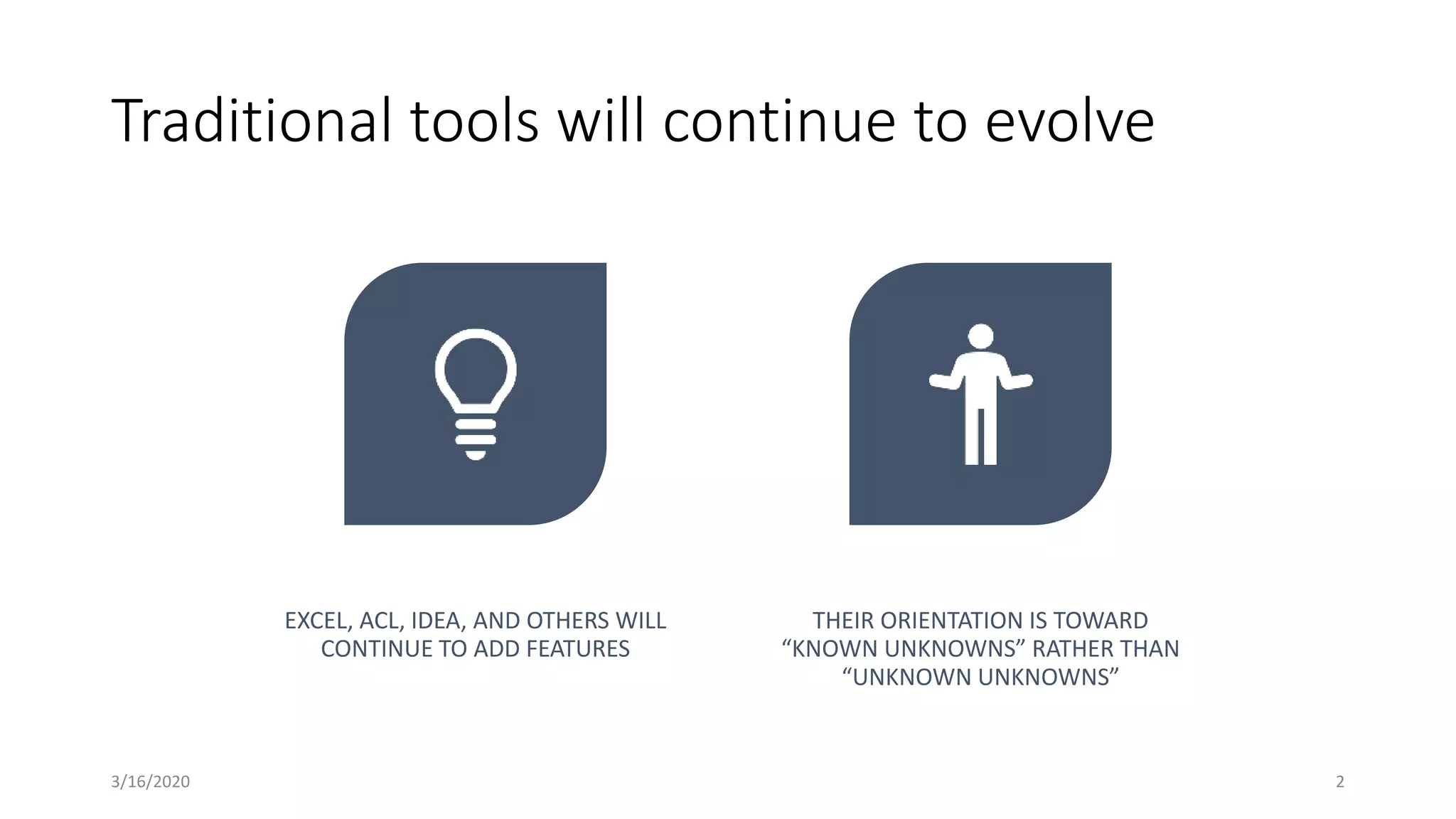 Traditional tools will continue to evolve

EXCEL, ACL, IDEA, AND OTHERS WILL CONTINUE TO ADD FEATURES

THEIR ORIENTATION IS TOWARD “KNOWN UNKNOWNS” RATHER THAN “UNKNOWN UNKNOWNS”

3/16/2020

2